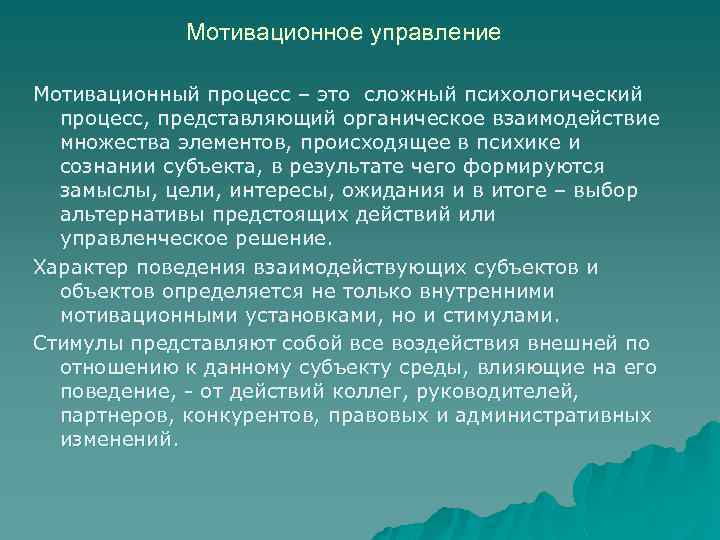 Мотивационное управление

Мотивационный процесс – это сложный психологический процесс, представляющий органическое взаимодействие множества элементов, происходящее в психике и сознании субъекта, в результате чего формируются замыслы, цели, интересы, ожидания и в итоге – выбор альтернативы предстоящих действий или управленческое решение.

Характер поведения взаимодействующих субъектов и объектов определяется не только внутренними мотивационными установками, но и стимулами.

Стимулы представляют собой все воздействия внешней по отношению к данному субъекту среды, влияющие на его поведение, - от действий коллег, руководителей, партнеров, конкурентов, правовых и административных изменений.